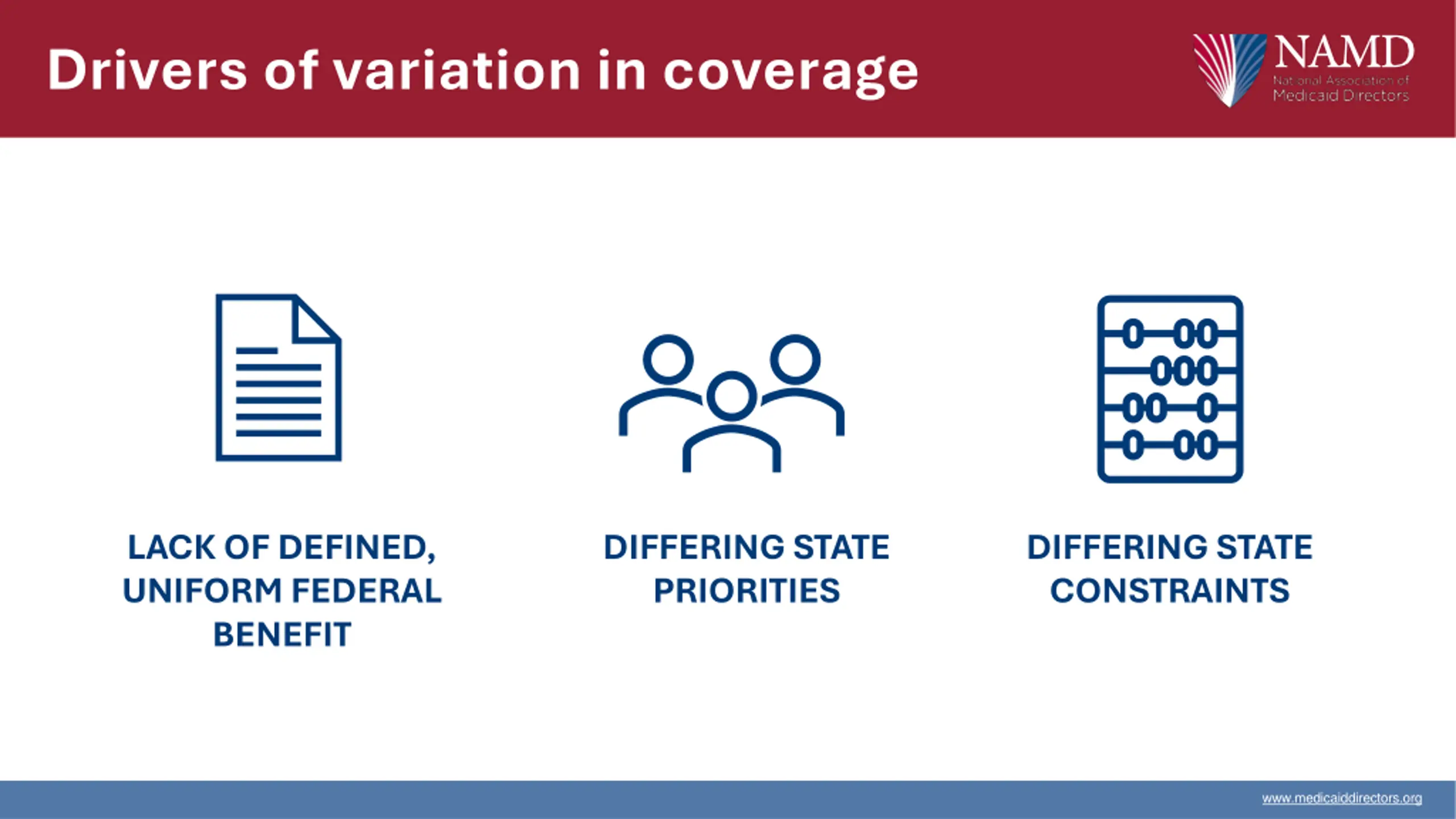 Drivers of variation in coverage

NAMD
National Association of Medicaid Directors

LACK OF DEFINED, UNIFORM FEDERAL BENEFIT

DIFFERING STATE PRIORITIES

DIFFERING STATE CONSTRAINTS

www.medicaiddirectors.org